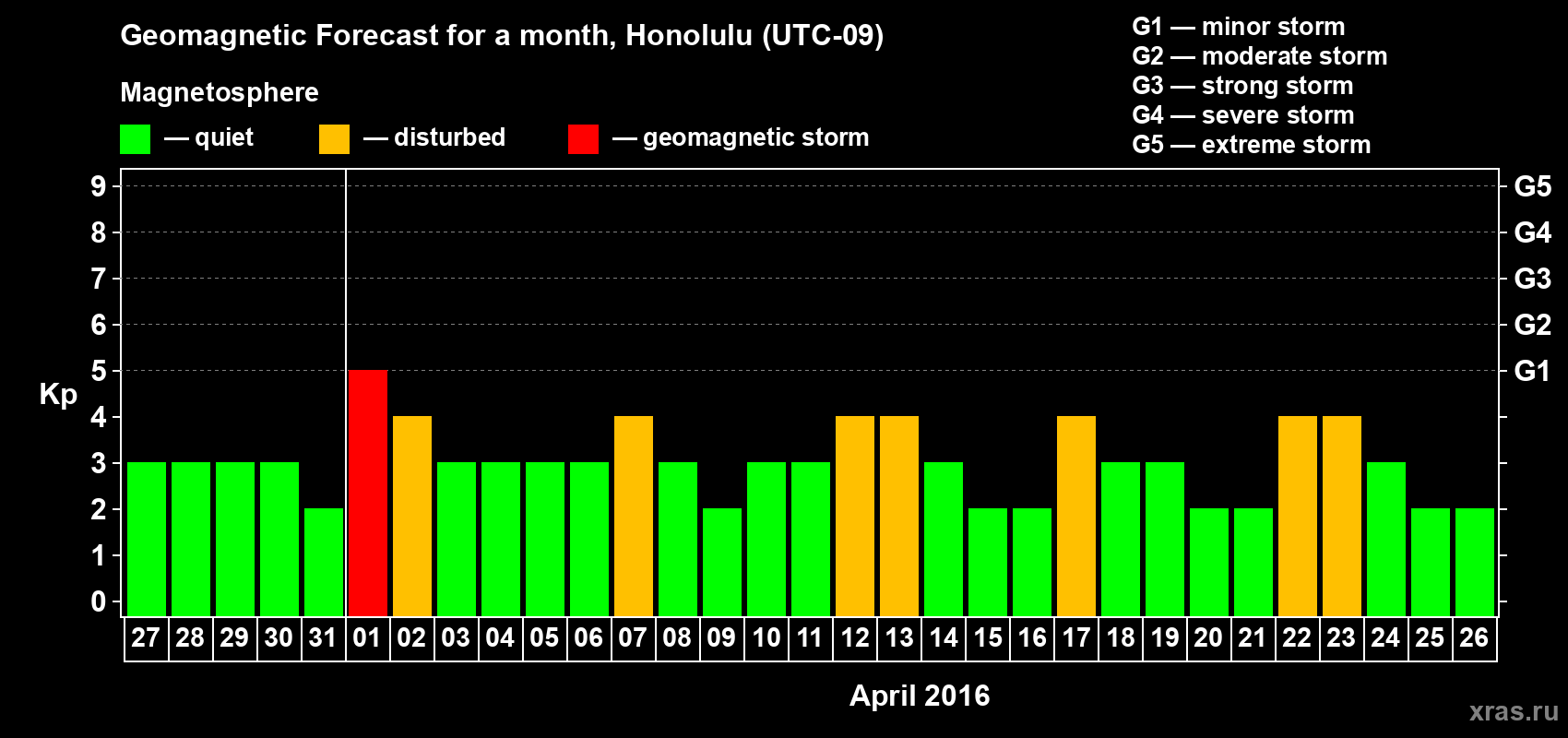 Geomagnetic Forecast for a month, Honolulu (UTC-09)

Magnetosphere

— quiet — disturbed — geomagnetic storm

G1 — minor storm
G2 — moderate storm
G3 — strong storm
G4 — severe storm
G5 — extreme storm

Kp

9 8 7 6 5 4 3 2 1 0

G5 G4 G3 G2 G1

27 28 29 30 31 01 02 03 04 05 06 07 08 09 10 11 12 13 14 15 16 17 18 19 20 21 22 23 24 25 26

April 2016

xras.ru